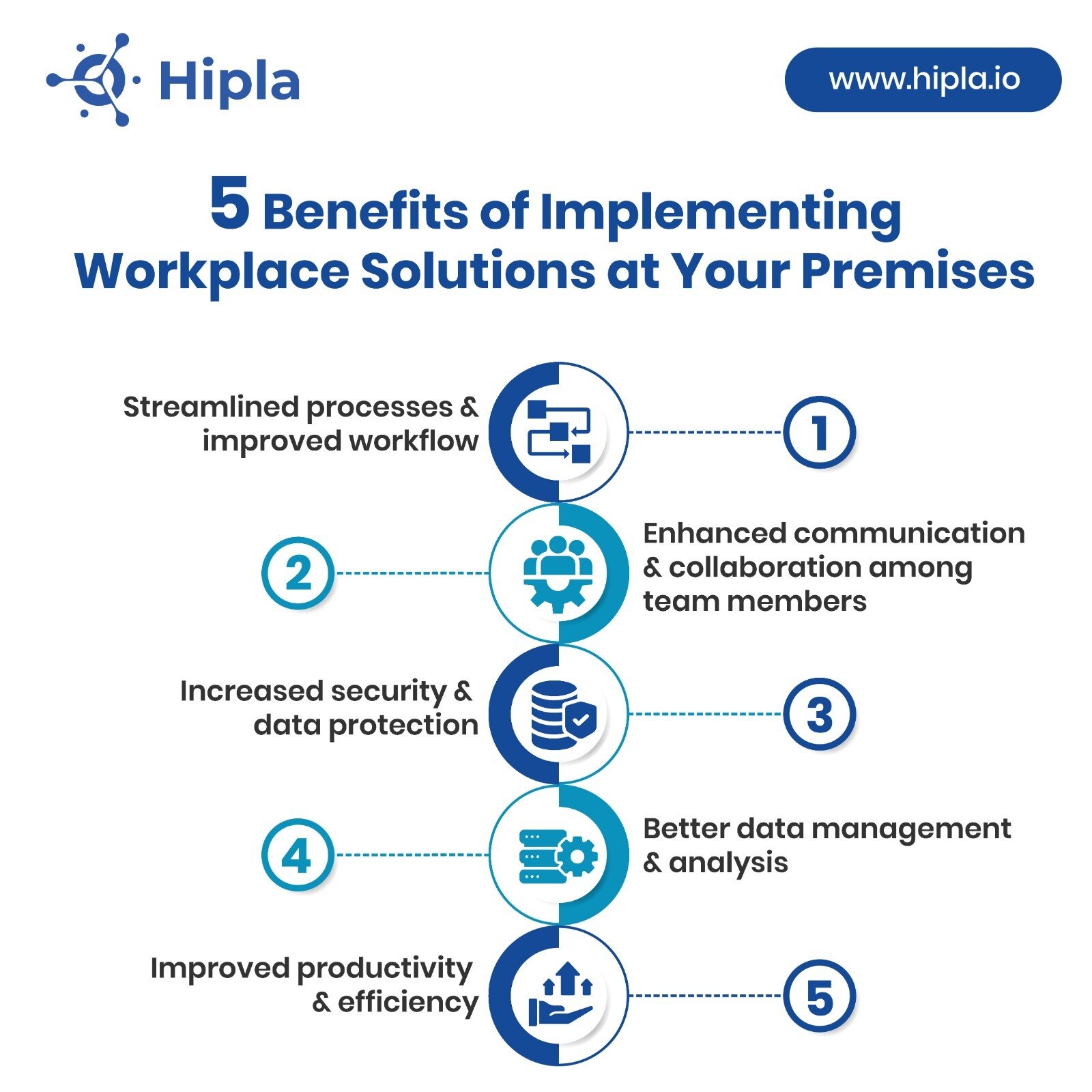 Hipla

www.hipla.io

5 Benefits of Implementing Workplace Solutions at Your Premises

Streamlined processes & improved workflow

1

2

Enhanced communication & collaboration among team members

Increased security & data protection

3

4

Better data management & analysis

Improved productivity & efficiency

5